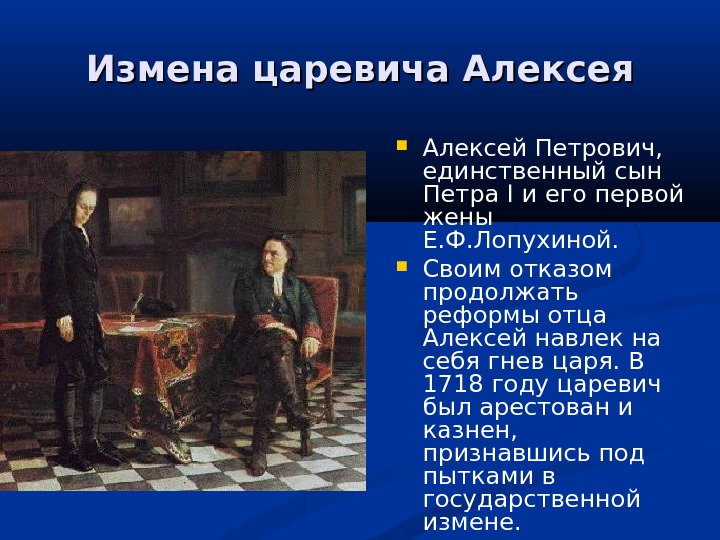 Измена царевича Алексея

Алексей Петрович, единственный сын Петра I и его первой жены Е.Ф.Лопухиной.

Своим отказом продолжать реформы отца Алексей навлек на себя гнев царя. В 1718 году царевич был арестован и казнен, признавшись под пытками в государственной измене.